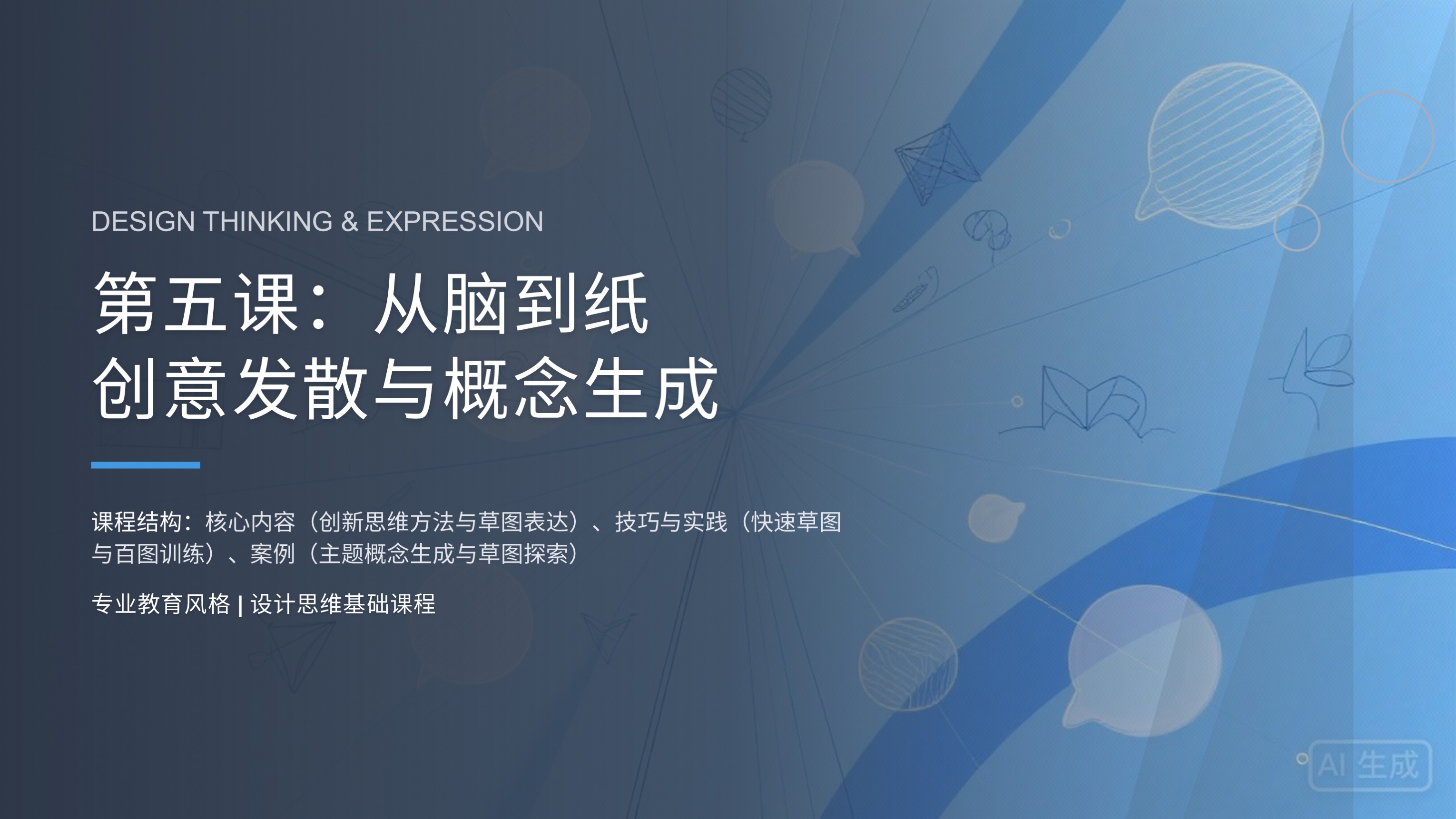 DESIGN THINKING & EXPRESSION

第五课：从脑到纸
创意发散与概念生成

课程结构：核心内容（创新思维方法与草图表达）、技巧与实践（快速草图与百图训练）、案例（主题概念生成与草图探索）

专业教育风格 | 设计思维基础课程

AI 生成